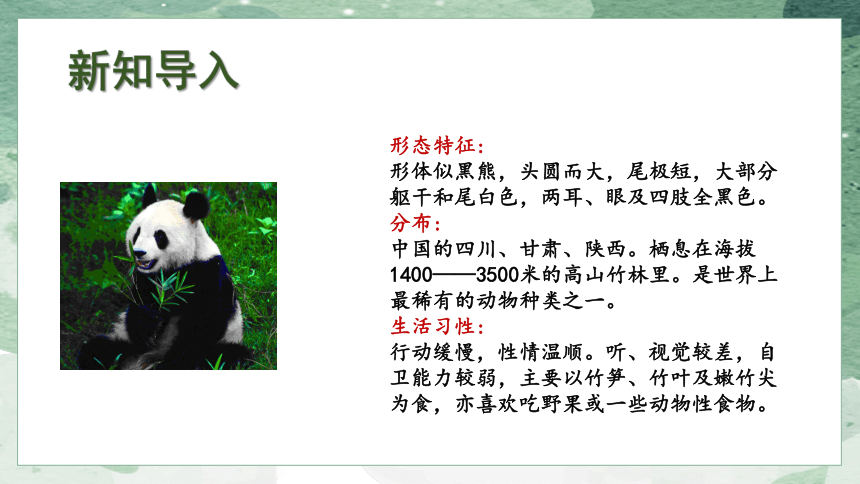 新知导入

形态特征：
形体似黑熊，头圆而大，尾极短，大部分躯干和尾白色，两耳、眼及四肢全黑色。
分布：
中国的四川、甘肃、陕西。栖息在海拔1400——3500米的高山竹林里。是世界上最稀有的动物种类之一。
生活习性：
行动缓慢，性情温顺。听、视觉较差，自卫能力较弱，主要以竹笋、竹叶及嫩竹尖为食，亦喜欢吃野果或一些动物性食物。